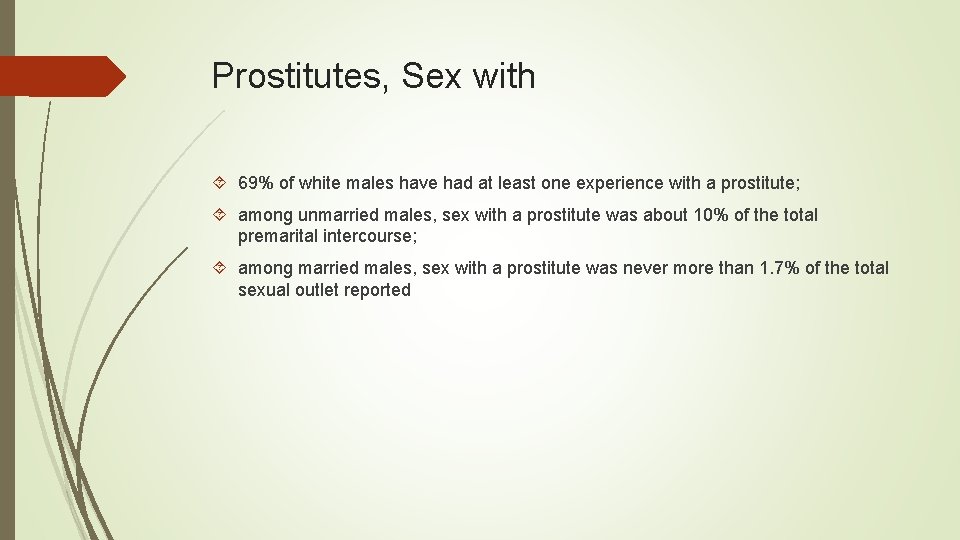 Prostitutes, Sex with

69% of white males have had at least one experience with a prostitute;

among unmarried males, sex with a prostitute was about 10% of the total premarital intercourse;

among married males, sex with a prostitute was never more than 1.7% of the total sexual outlet reported